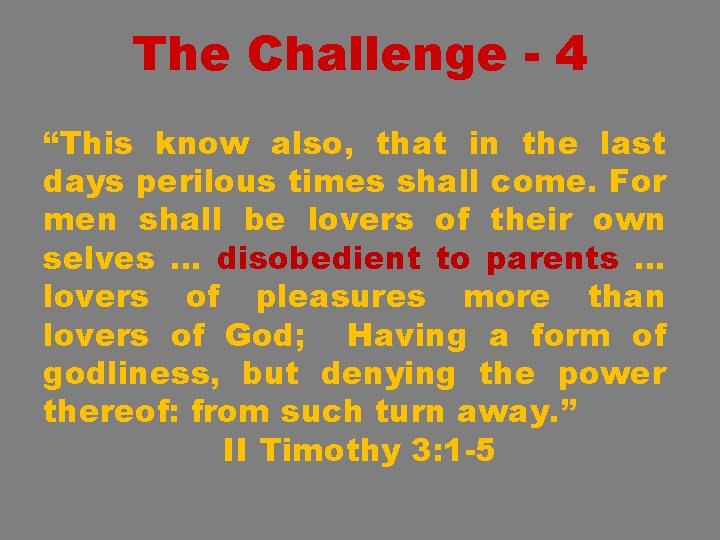 The Challenge - 4

“This know also, that in the last days perilous times shall come. For men shall be lovers of their own selves … disobedient to parents … lovers of pleasures more than lovers of God; Having a form of godliness, but denying the power thereof: from such turn away.”
II Timothy 3:1-5